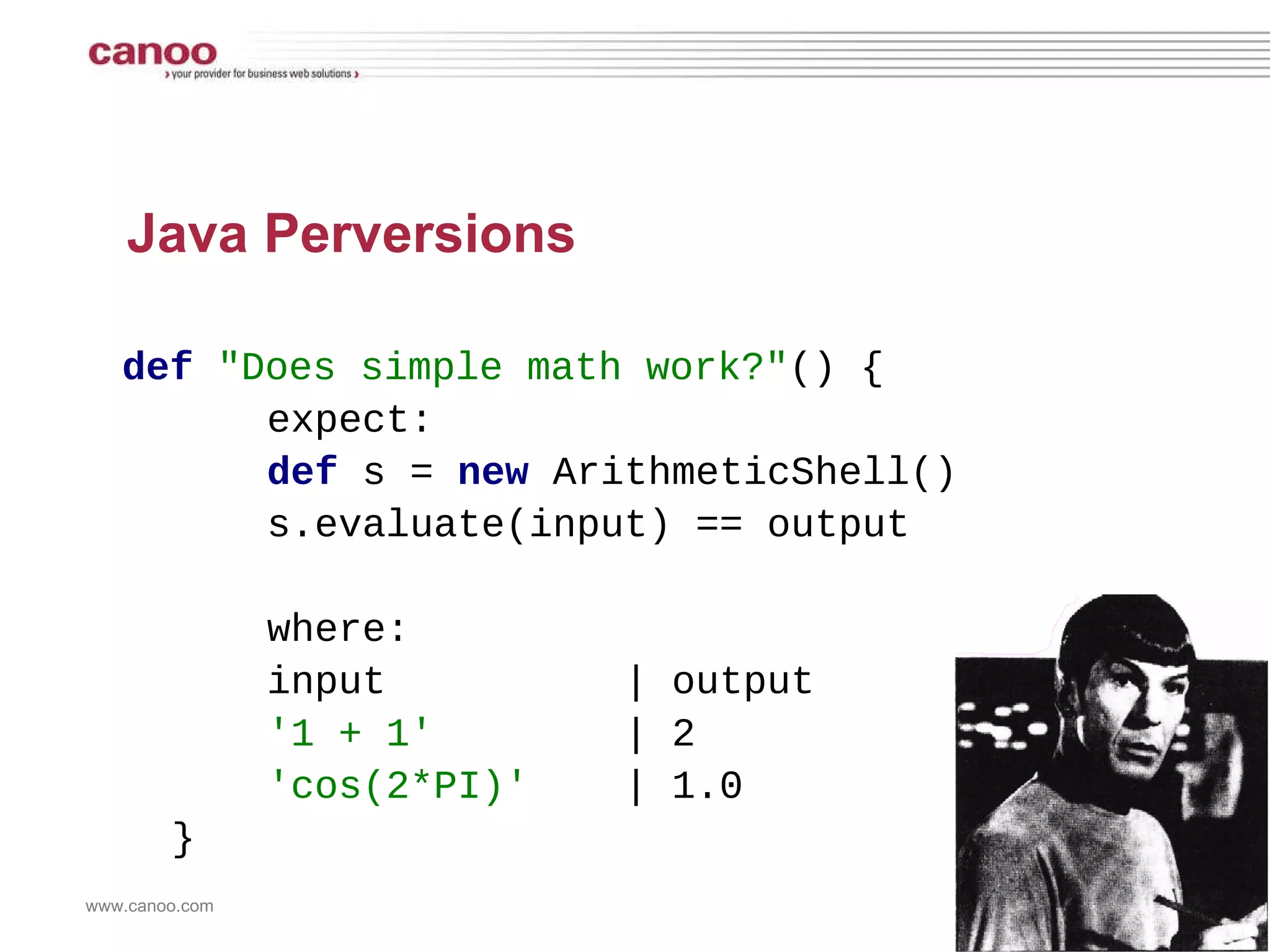 canoo
› your provider for business web solutions ›

Java Perversions

def "Does simple math work?"() {
    expect:
    def s = new ArithmeticShell()
    s.evaluate(input) == output

    where:
    input          | output
    '1 + 1'        | 2
    'cos(2*PI)'    | 1.0
}

www.canoo.com